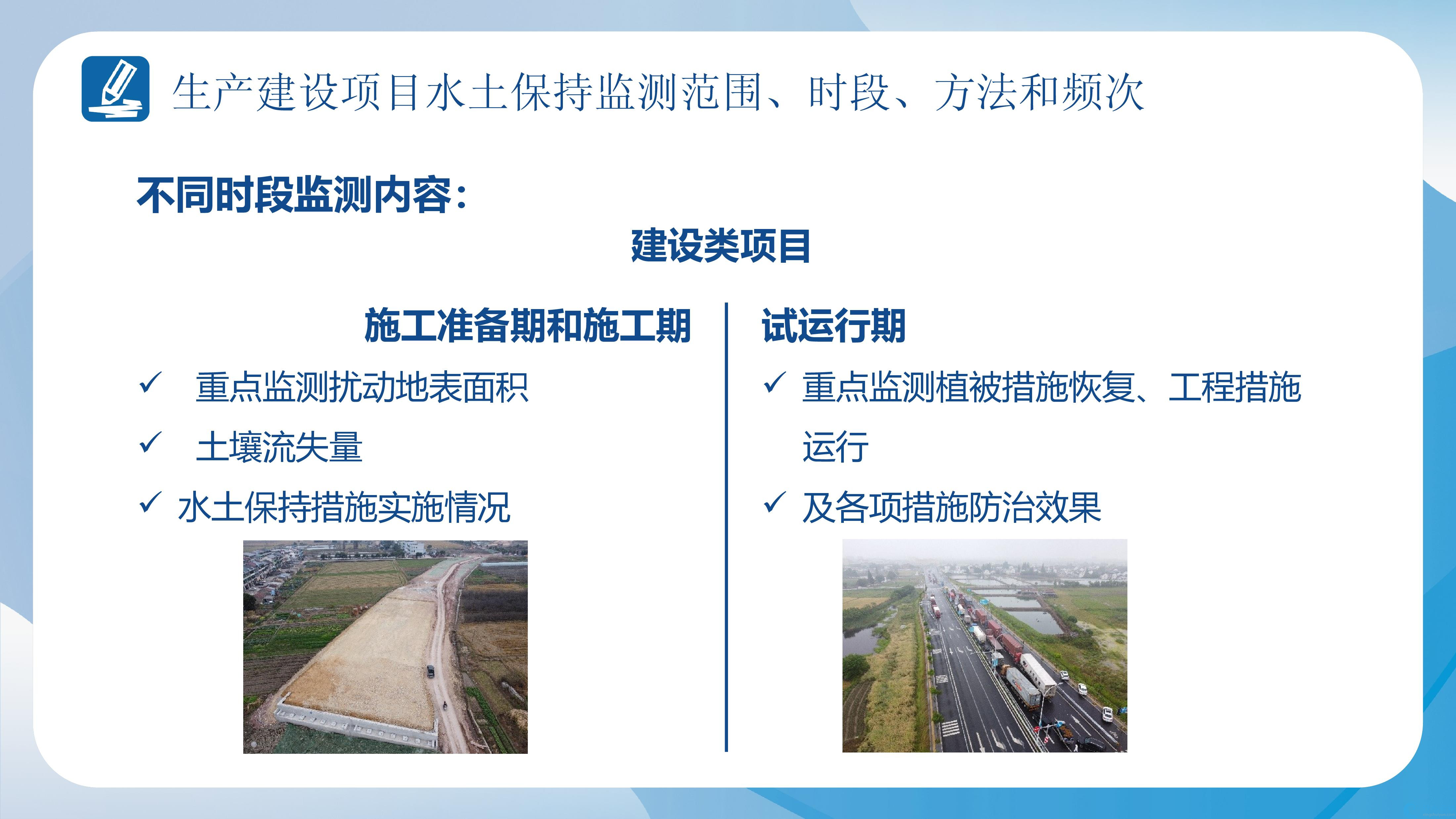 生产建设项目水土保持监测范围、时段、方法和频次

不同时段监测内容:

建设类项目

施工准备期和施工期

✓ 重点监测扰动地表面积

✓ 土壤流失量

✓ 水土保持措施实施情况

试运行期

✓ 重点监测植被措施恢复、工程措施运行

✓ 及各项措施防治效果